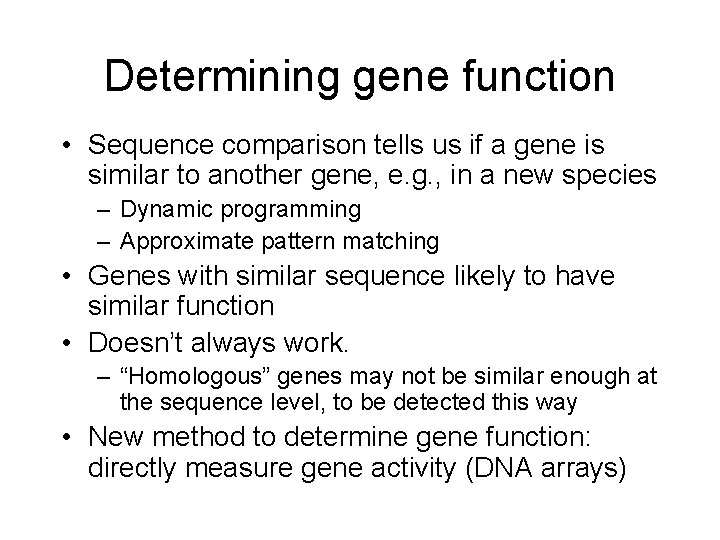 Determining gene function

• Sequence comparison tells us if a gene is similar to another gene, e.g., in a new species
  – Dynamic programming
  – Approximate pattern matching
• Genes with similar sequence likely to have similar function
• Doesn’t always work.
  – “Homologous” genes may not be similar enough at the sequence level, to be detected this way
• New method to determine gene function: directly measure gene activity (DNA arrays)